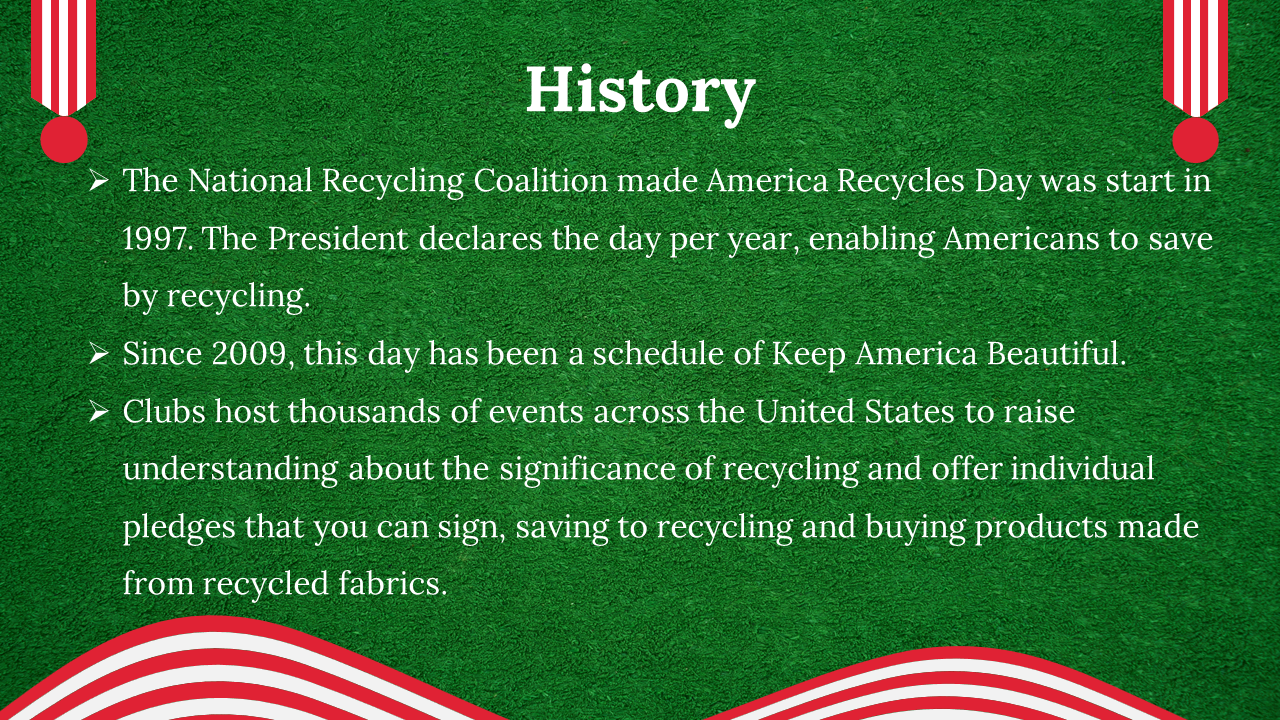 History

➢ The National Recycling Coalition made America Recycles Day was start in 1997. The President declares the day per year, enabling Americans to save by recycling.

➢ Since 2009, this day has been a schedule of Keep America Beautiful.

➢ Clubs host thousands of events across the United States to raise understanding about the significance of recycling and offer individual pledges that you can sign, saving to recycling and buying products made from recycled fabrics.